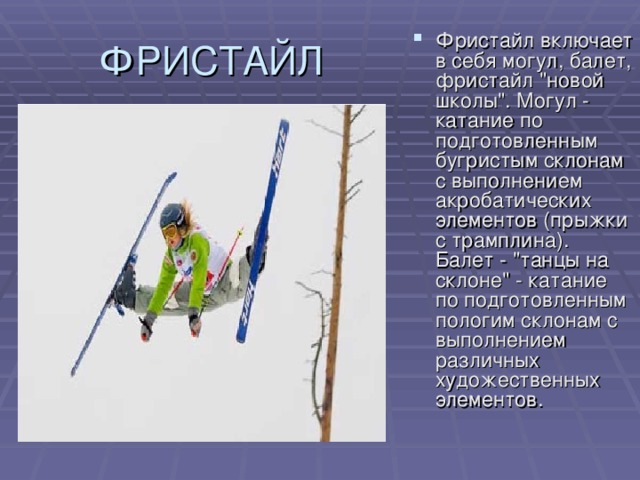 ФРИСТАЙЛ

Фристайл включает в себя могул, балет, фристайл "новой школы". Могул - катание по подготовленным бугристым склонам с выполнением акробатических элементов (прыжки с трамплина). Балет - "танцы на склоне" - катание по подготовленным пологим склонам с выполнением различных художественных элементов.